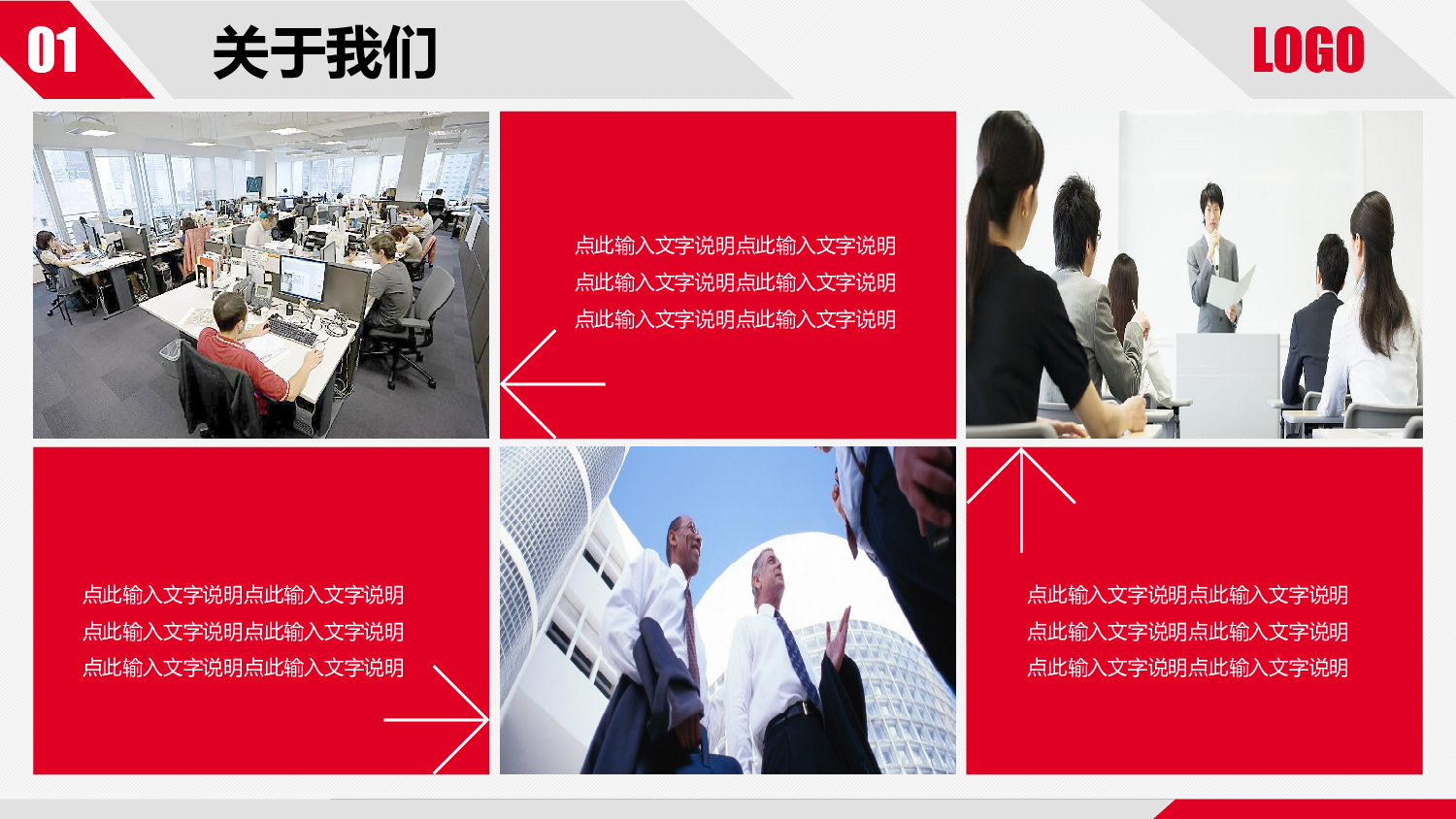 01

关于我们

LOGO

点此输入文字说明点此输入文字说明
点此输入文字说明点此输入文字说明
点此输入文字说明点此输入文字说明

点此输入文字说明点此输入文字说明
点此输入文字说明点此输入文字说明
点此输入文字说明点此输入文字说明

点此输入文字说明点此输入文字说明
点此输入文字说明点此输入文字说明
点此输入文字说明点此输入文字说明